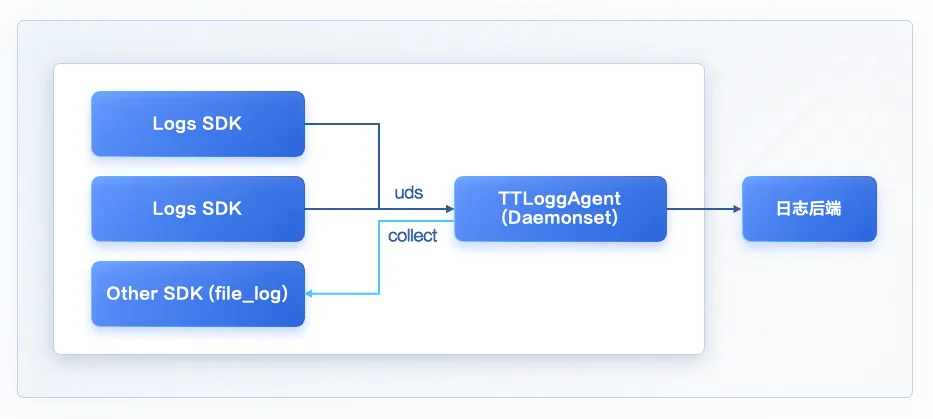 Logs SDK

Logs SDK

Other SDK (file_log)

uds

collect

TTLoggAgent
(Daemonset)

日志后端